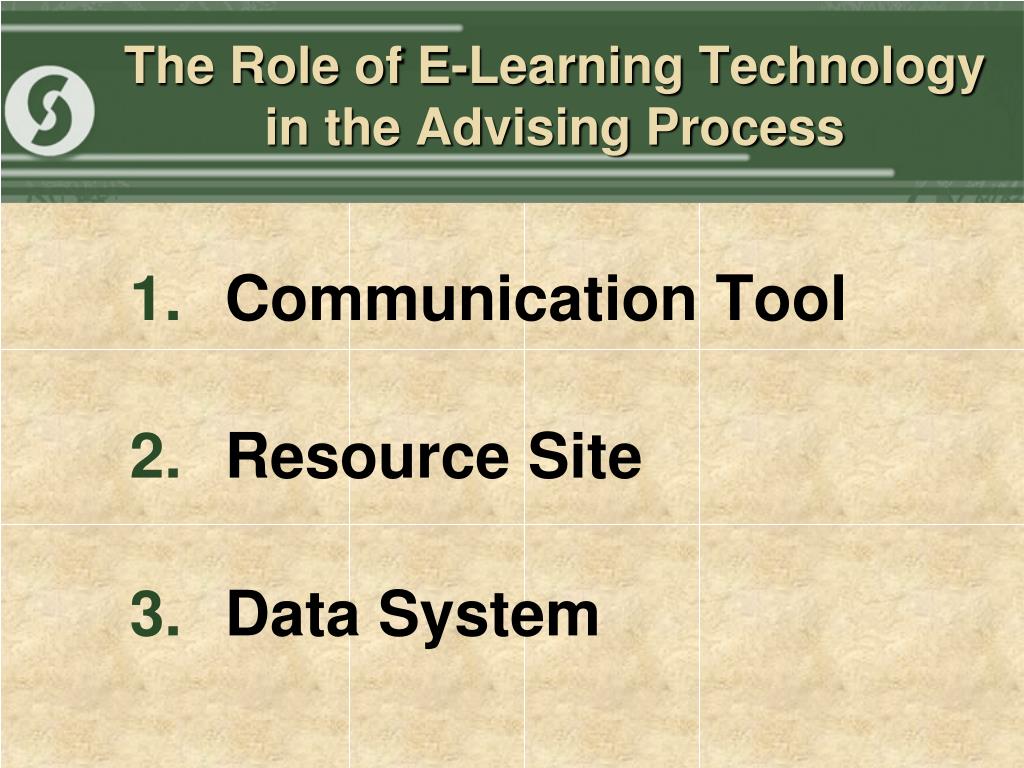 The Role of E-Learning Technology in the Advising Process

1. Communication Tool

2. Resource Site

3. Data System